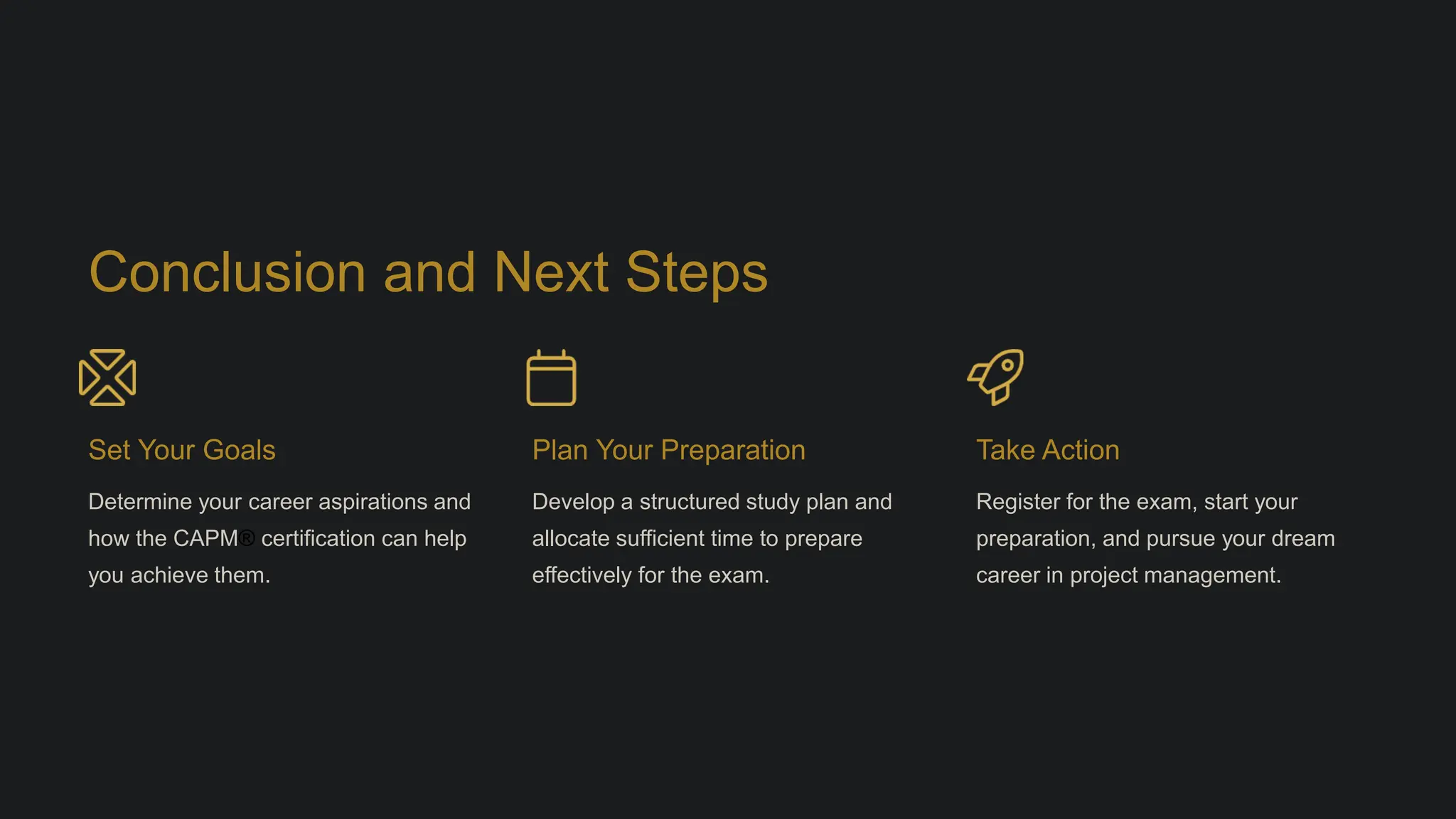 Conclusion and Next Steps

Set Your Goals

Determine your career aspirations and how the CAPM® certification can help you achieve them.

Plan Your Preparation

Develop a structured study plan and allocate sufficient time to prepare effectively for the exam.

Take Action

Register for the exam, start your preparation, and pursue your dream career in project management.